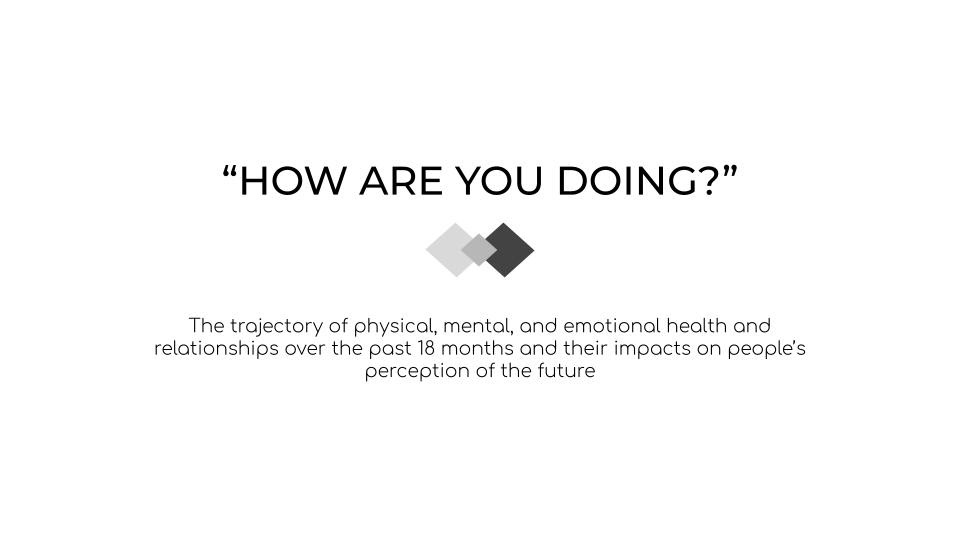 “HOW ARE YOU DOING?”

The trajectory of physical, mental, and emotional health and relationships over the past 18 months and their impacts on people’s perception of the future